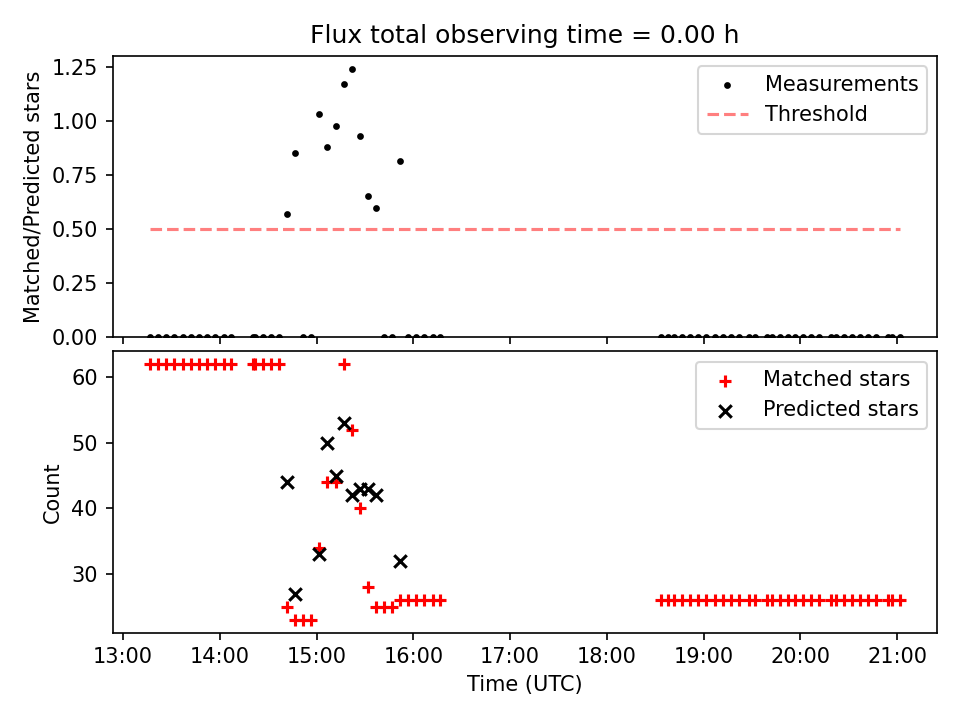 Flux total observing time = 0.00 h

Matched/Predicted stars

1.25
1.00
0.75
0.50
0.25
0.00

Measurements
Threshold

Count

60
50
40
30

Matched stars
Predicted stars

13:00
14:00
15:00
16:00
17:00
18:00
19:00
20:00
21:00

Time (UTC)